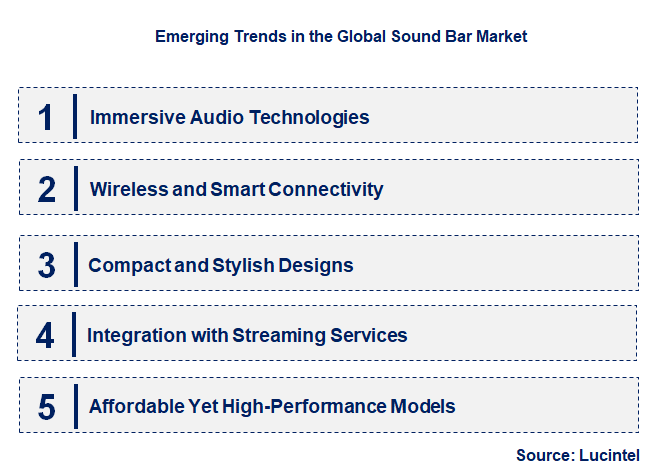 Emerging Trends in the Global Sound Bar Market

1 Immersive Audio Technologies

2 Wireless and Smart Connectivity

3 Compact and Stylish Designs

4 Integration with Streaming Services

5 Affordable Yet High-Performance Models

Source: Lucintel